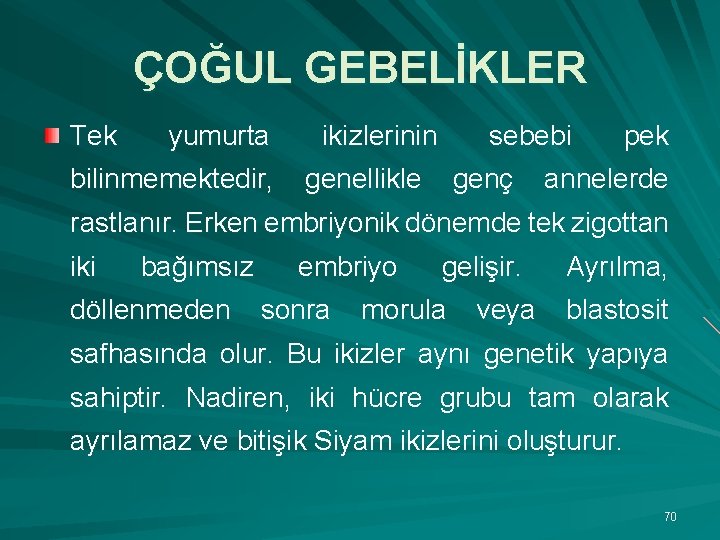 ÇOĞUL GEBELİKLER

Tek yumurta ikizlerinin sebebi pek bilinmemektedir, genellikle genç annelerde rastlanır. Erken embriyonik dönemde tek zigottan iki bağımsız embriyo gelişir. Ayrılma, döllenmeden sonra morula veya blastosit safhasında olur. Bu ikizler aynı genetik yapıya sahiptir. Nadiren, iki hücre grubu tam olarak ayrılamaz ve bitişik Siyam ikizlerini oluşturur.

70